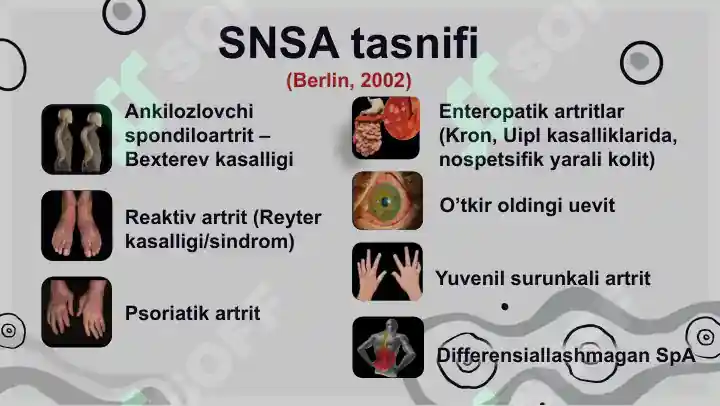 SNSA tasnifi

(Berlin, 2002)

Ankilozlovchi spondiloartrit – Bexterev kasalligi

Reaktiv artrit (Reyter kasalligi/sindrom)

Psoriatik artrit

Enteropatik artritlar (Kron, Uipl kasalliklarida, nospetsifik yarali kolit)

O'tkir oldingi uevit

Yuvenil surunkali artrit

Differensiallashmagan SpA